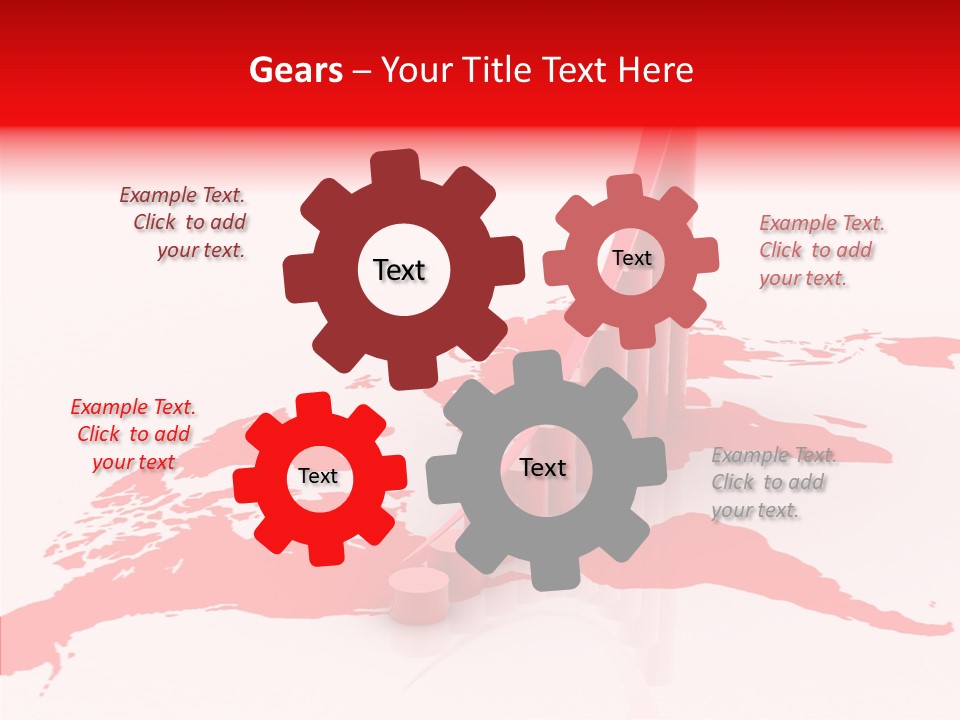 Gears – Your Title Text Here

Example Text. Click to add your text.

Text

Text

Example Text. Click to add your text.

Example Text. Click to add your text

Text

Text

Example Text. Click to add your text.